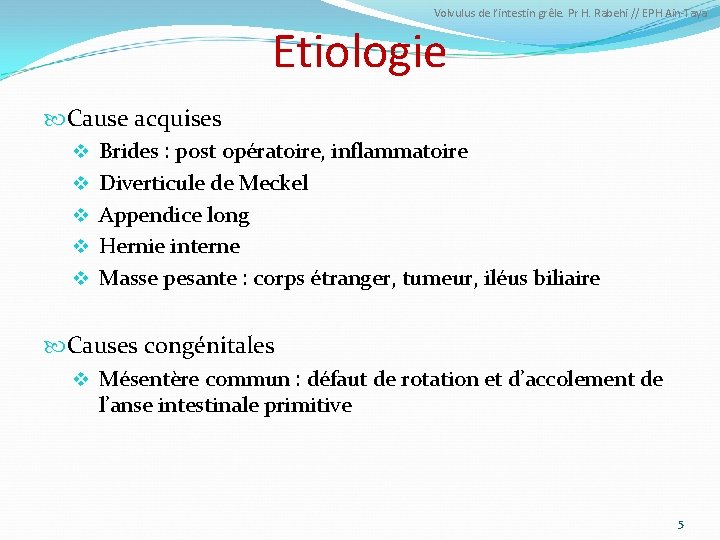 Volvulus de l'intestin grêle. Pr H. Rabehi // EPH Ain-Taya

Etiologie

Cause acquises

Brides : post opératoire, inflammatoire

Diverticule de Meckel

Appendice long

Hernie interne

Masse pesante : corps étranger, tumeur, iléus biliaire

Causes congénitales

Mésentère commun : défaut de rotation et d'accolement de l'anse intestinale primitive

5